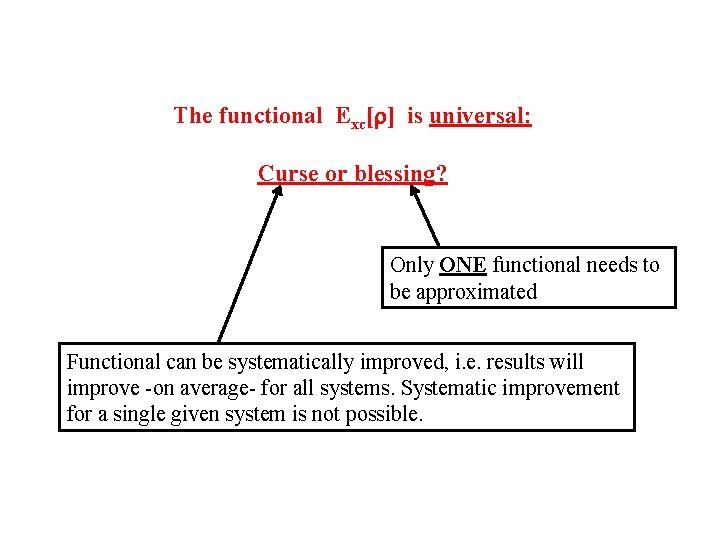 The functional $E_{xc}[\rho]$ is universal:

Curse or blessing?

Only ONE functional needs to be approximated

Functional can be systematically improved, i.e. results will improve -on average- for all systems. Systematic improvement for a single given system is not possible.